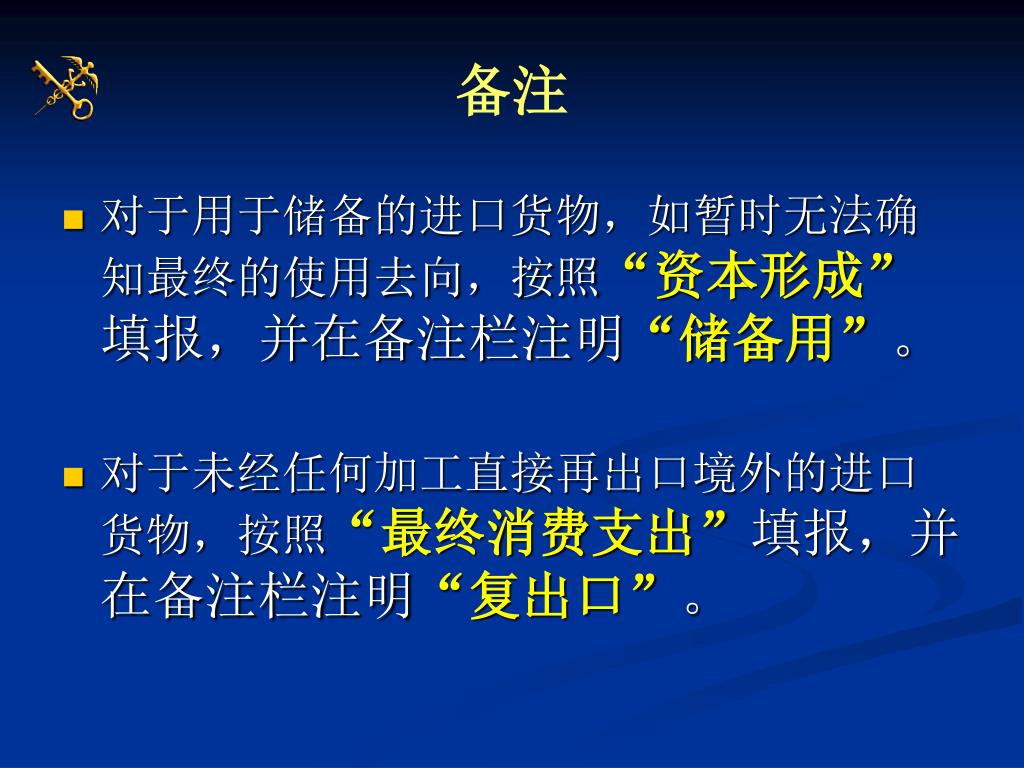 备注

■ 对于用于储备的进口货物，如暂时无法确知最终的使用去向，按照“资本形成”填报，并在备注栏注明“储备用”。

■ 对于未经任何加工直接再出口境外的进口货物，按照“最终消费支出”填报，并在备注栏注明“复出口”。